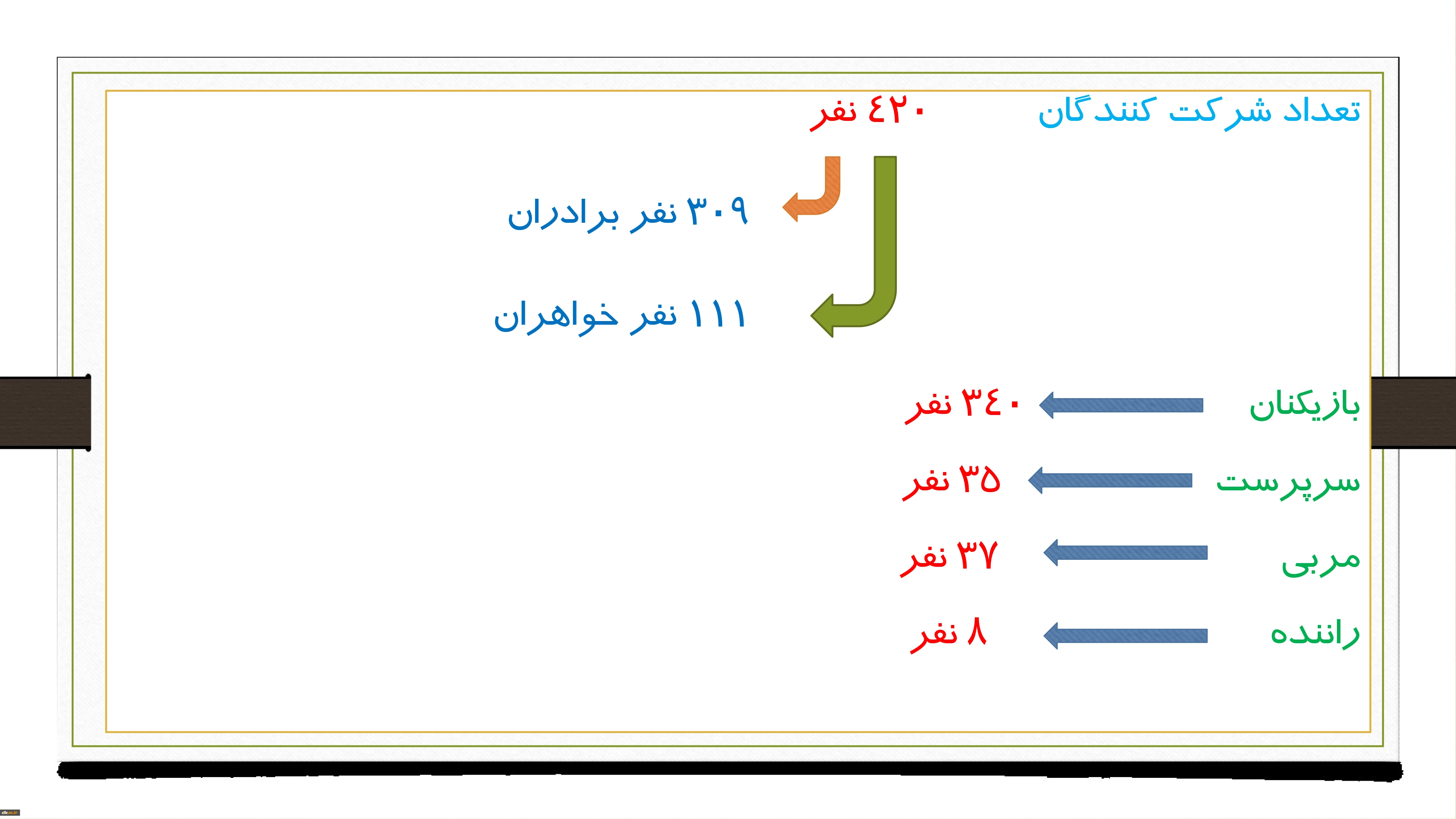 تعداد شرکت کنندگان ٤٢٠ نفر

٣٠٩ نفر برادران

١١١ نفر خواهران

بازیکنان ٣٤٠ نفر

سرپرست ٣٥ نفر

مربی ٣٧ نفر

راننده ٨ نفر